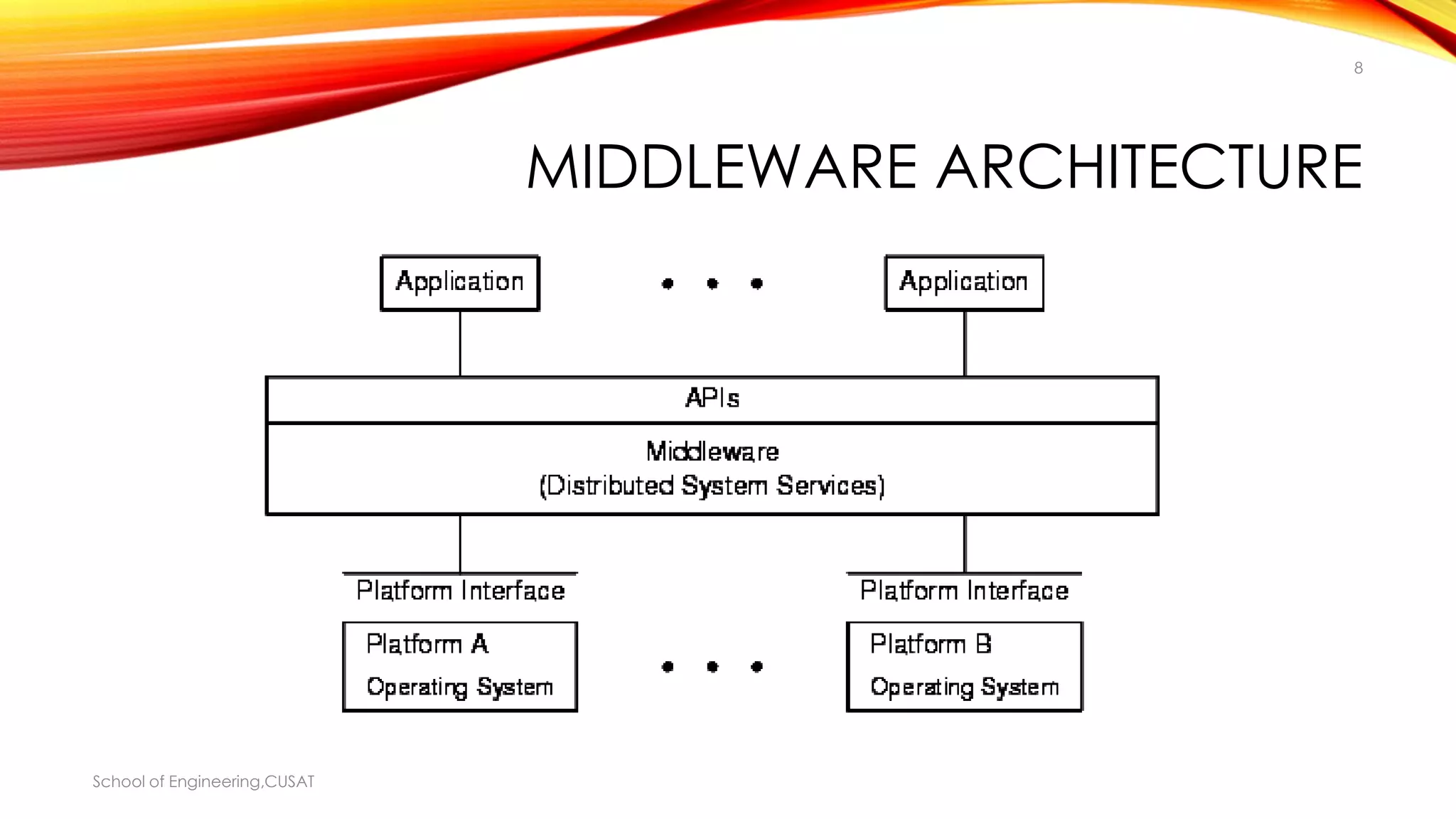 8

MIDDLEWARE ARCHITECTURE

Application • • • Application

APIs

Middleware
(Distributed System Services)

Platform Interface

Platform Interface

Platform A
Operating System

• • •

Platform B
Operating System

School of Engineering,CUSAT